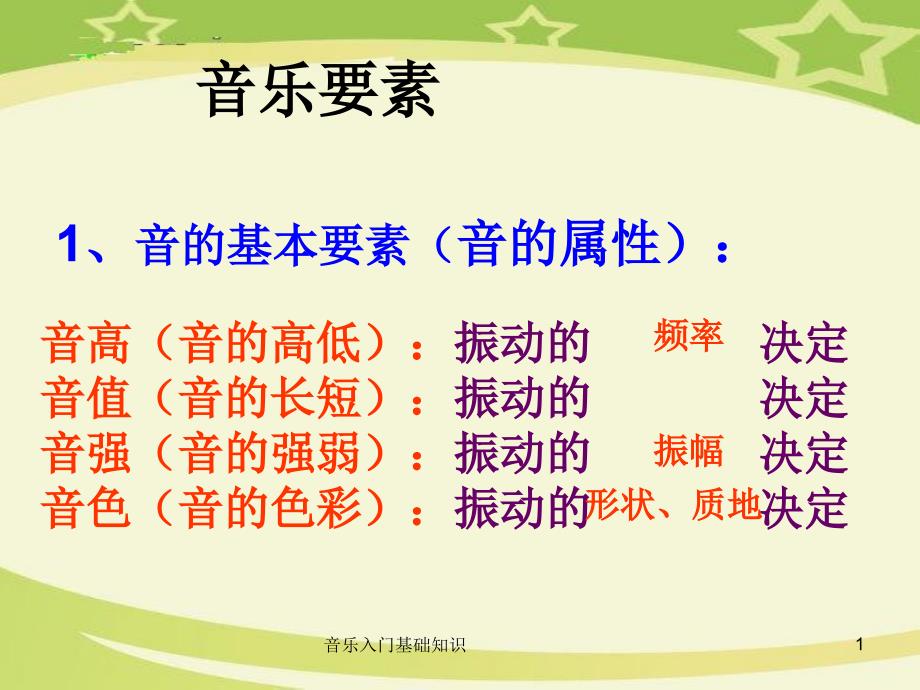 音乐要素

1、音的基本要素（音的属性）：

音高（音的高低）：振动的 频率 决定
音值（音的长短）：振动的 决定
音强（音的强弱）：振动的 振幅 决定
音色（音的色彩）：振动的形状、质地决定

音乐入门基础知识

1